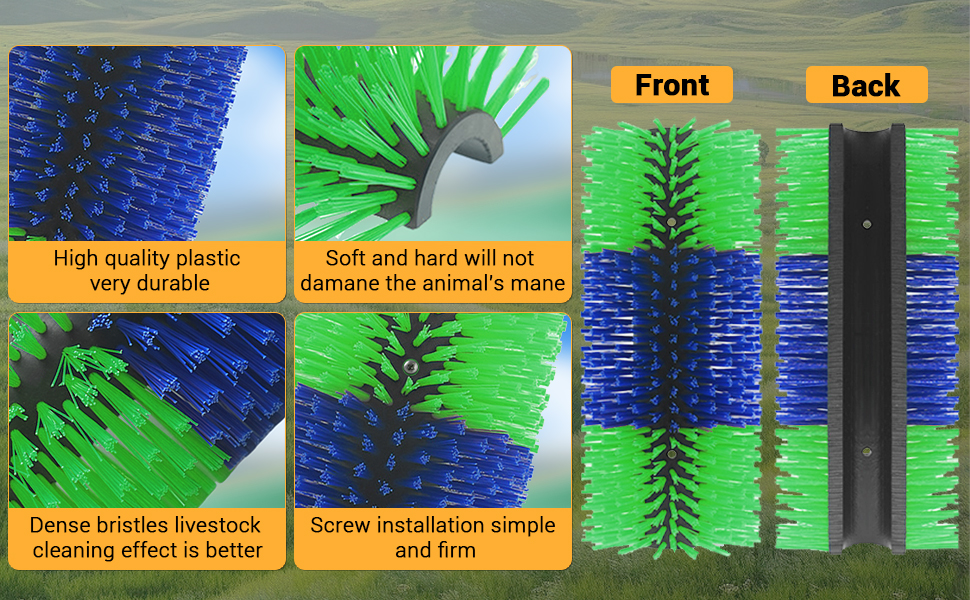 High quality plastic very durable

Soft and hard will not damane the animal's mane

Dense bristles livestock cleaning effect is better

Screw installation simple and firm

Front

Back